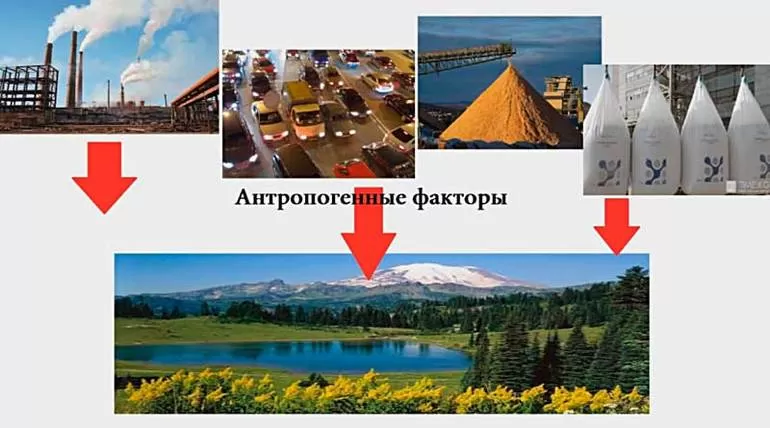 Антропогенные факторы